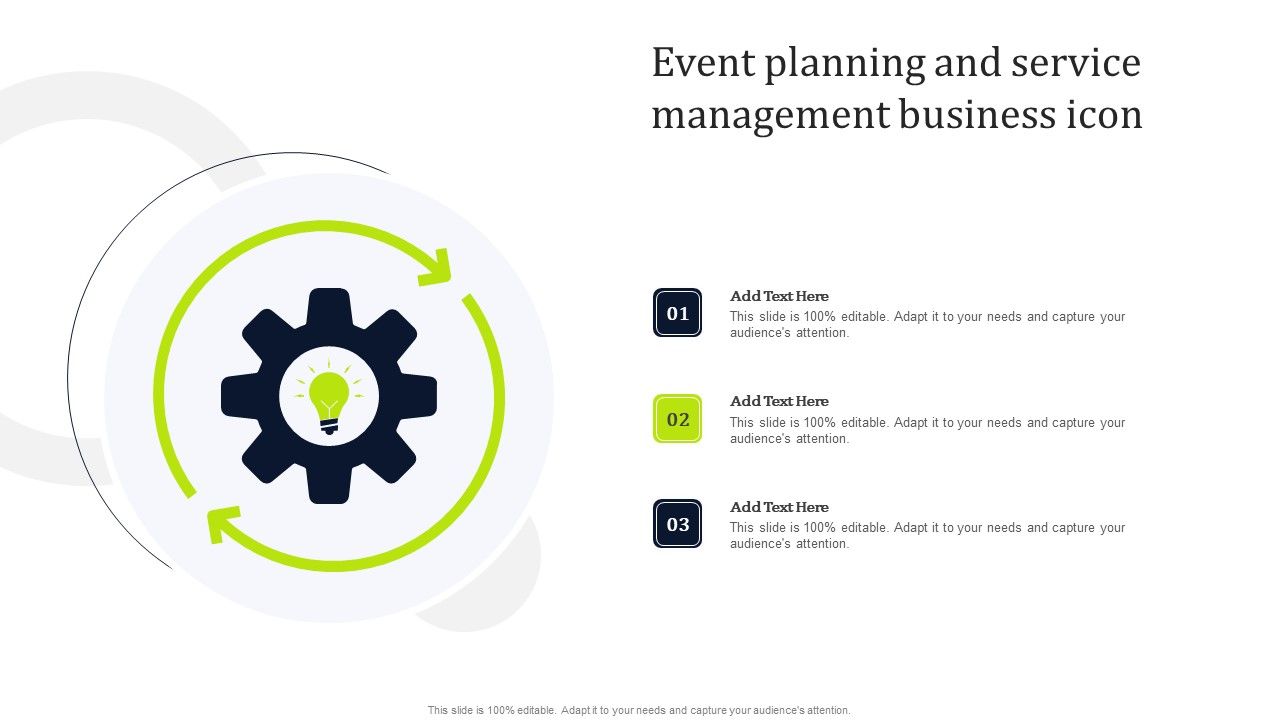 Event planning and service management business icon

01

Add Text Here

This slide is 100% editable. Adapt it to your needs and capture your audience's attention.

02

Add Text Here

This slide is 100% editable. Adapt it to your needs and capture your audience's attention.

03

Add Text Here

This slide is 100% editable. Adapt it to your needs and capture your audience's attention.

This slide is 100% editable. Adapt it to your needs and capture your audience's attention.